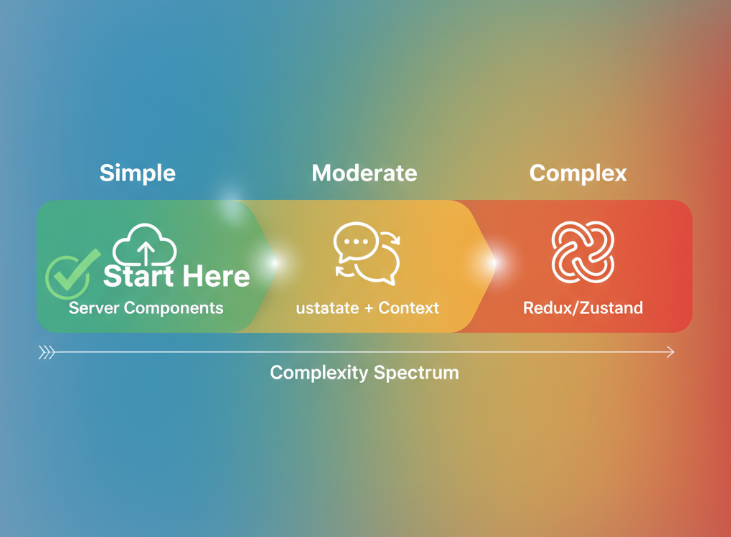 Simple
Moderate
Complex

Start Here
Server Components

ustatate + Context

Redux/Zustand

Complexity Spectrum